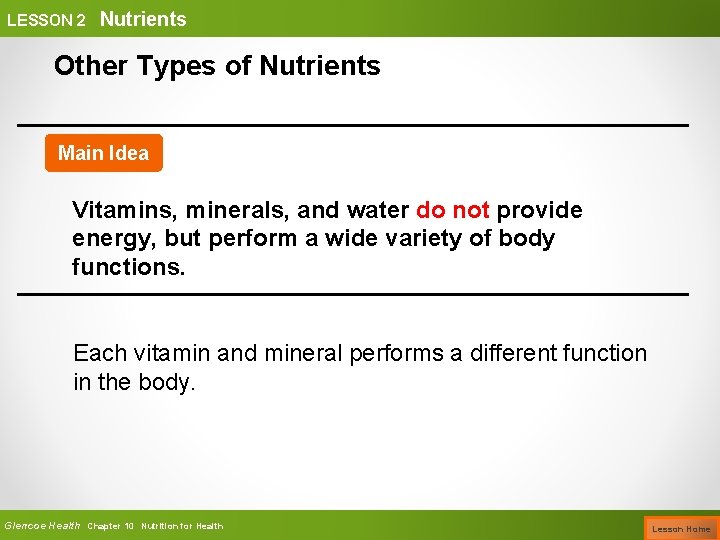 LESSON 2 Nutrients

Other Types of Nutrients

Main Idea

Vitamins, minerals, and water do not provide energy, but perform a wide variety of body functions.

Each vitamin and mineral performs a different function in the body.

Glencoe Health Chapter 10 Nutrition for Health

Lesson Home